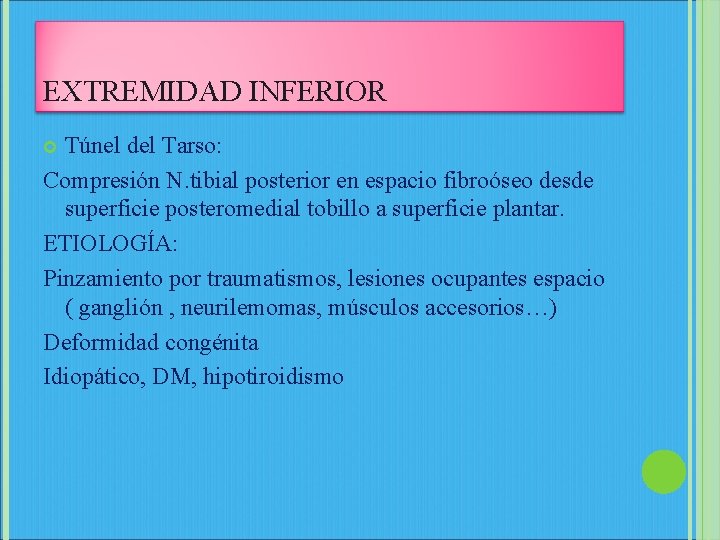 EXTREMIDAD INFERIOR

Túnel del Tarso:

Compresión N.tibial posterior en espacio fibroóseo desde superficie posteromedial tobillo a superficie plantar.

ETIOLOGÍA:

Pinzamiento por traumatismos, lesiones ocupantes espacio ( ganglión , neurilemomas, músculos accesorios…)

Deformidad congénita

Idiopático, DM, hipotiroidismo